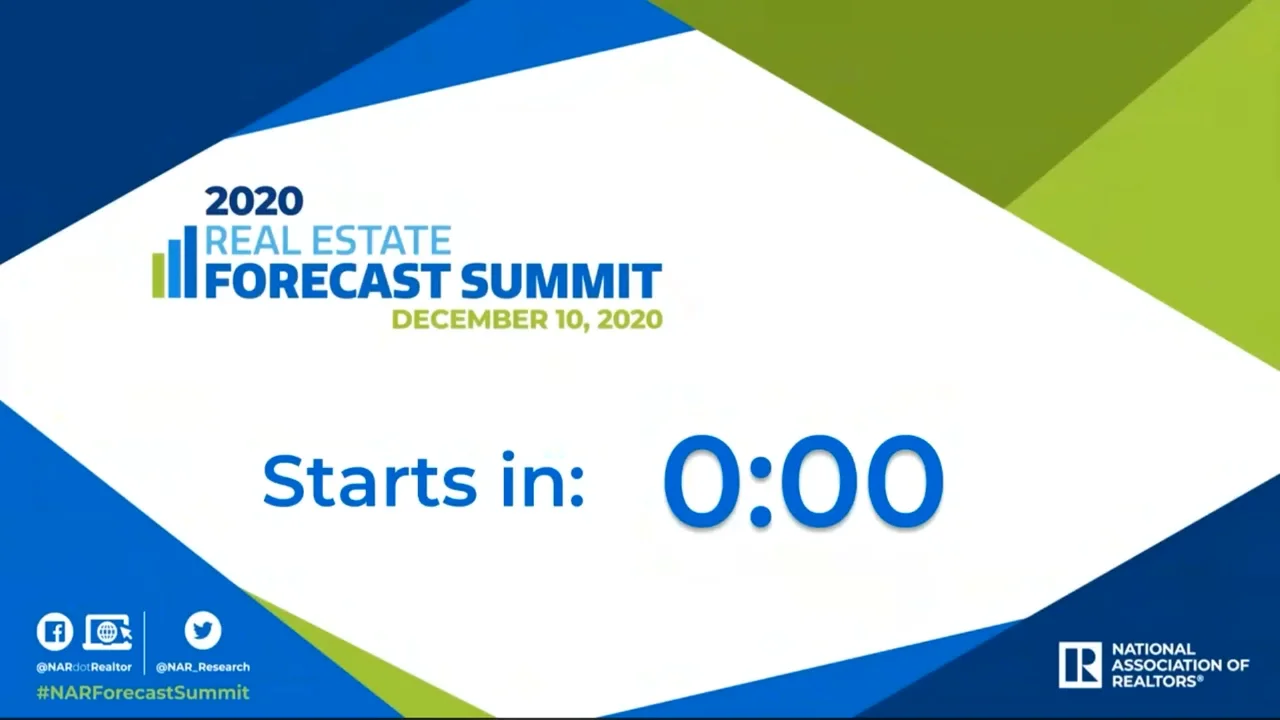 2020
REAL ESTATE
FORECAST SUMMIT
DECEMBER 10, 2020

Starts in: 0:00

@NARdotRealtor
@NAR_Research
#NARForecastSummit

NATIONAL ASSOCIATION OF REALTORS®